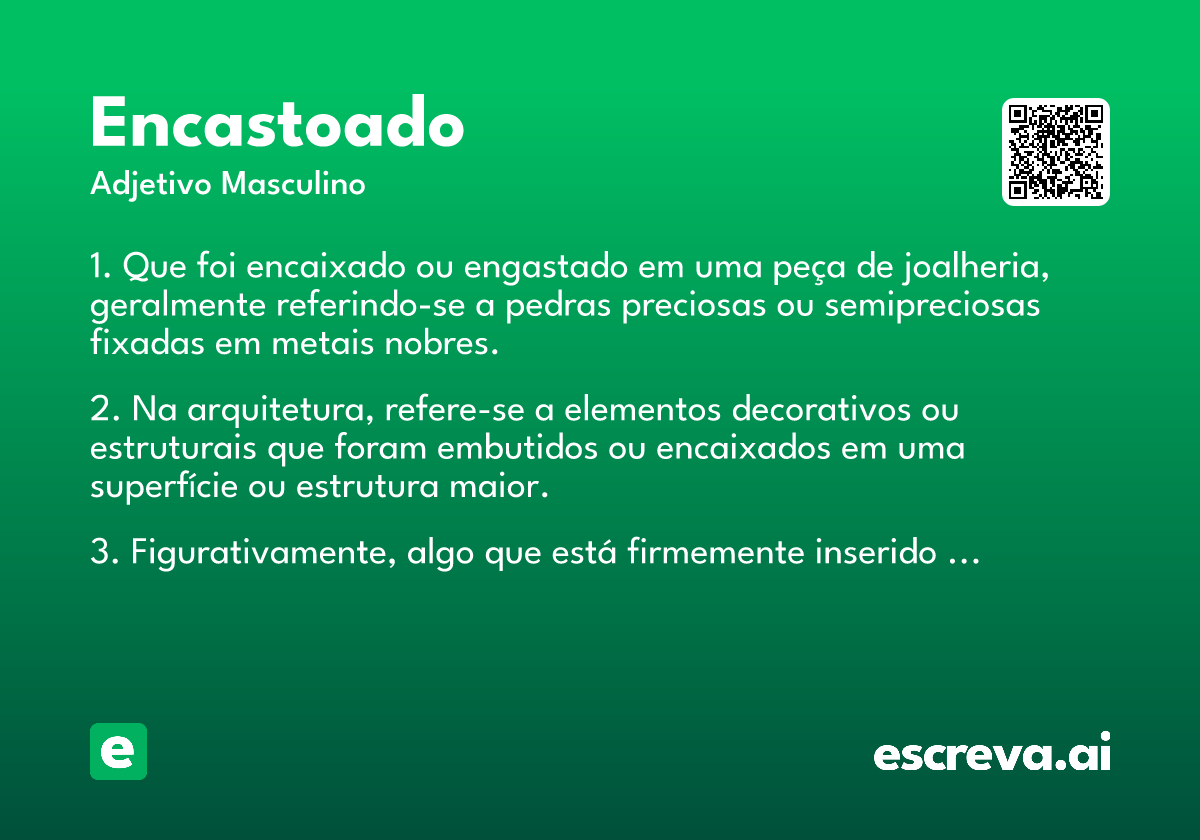 Encastoado
Adjetivo Masculino

1. Que foi encaixado ou engastado em uma peça de joalheria, geralmente referindo-se a pedras preciosas ou semipreciosas fixadas em metais nobres.

2. Na arquitetura, refere-se a elementos decorativos ou estruturais que foram embutidos ou encaixados em uma superfície ou estrutura maior.

3. Figurativamente, algo que está firmemente inserido ...

e

escreva.ai